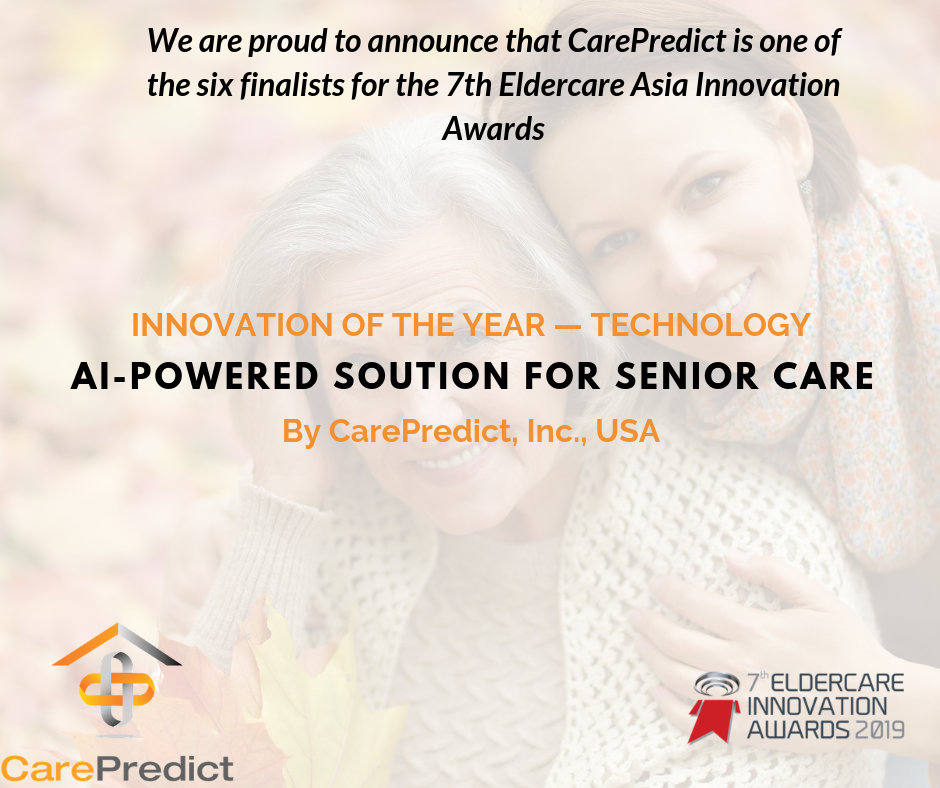 We are proud to announce that CarePredict is one of the six finalists for the 7th Eldercare Asia Innovation Awards

INNOVATION OF THE YEAR — TECHNOLOGY

AI-POWERED SOUTION FOR SENIOR CARE

By CarePredict, Inc., USA

CarePredict

7th ELDERCARE INNOVATION AWARDS 2019